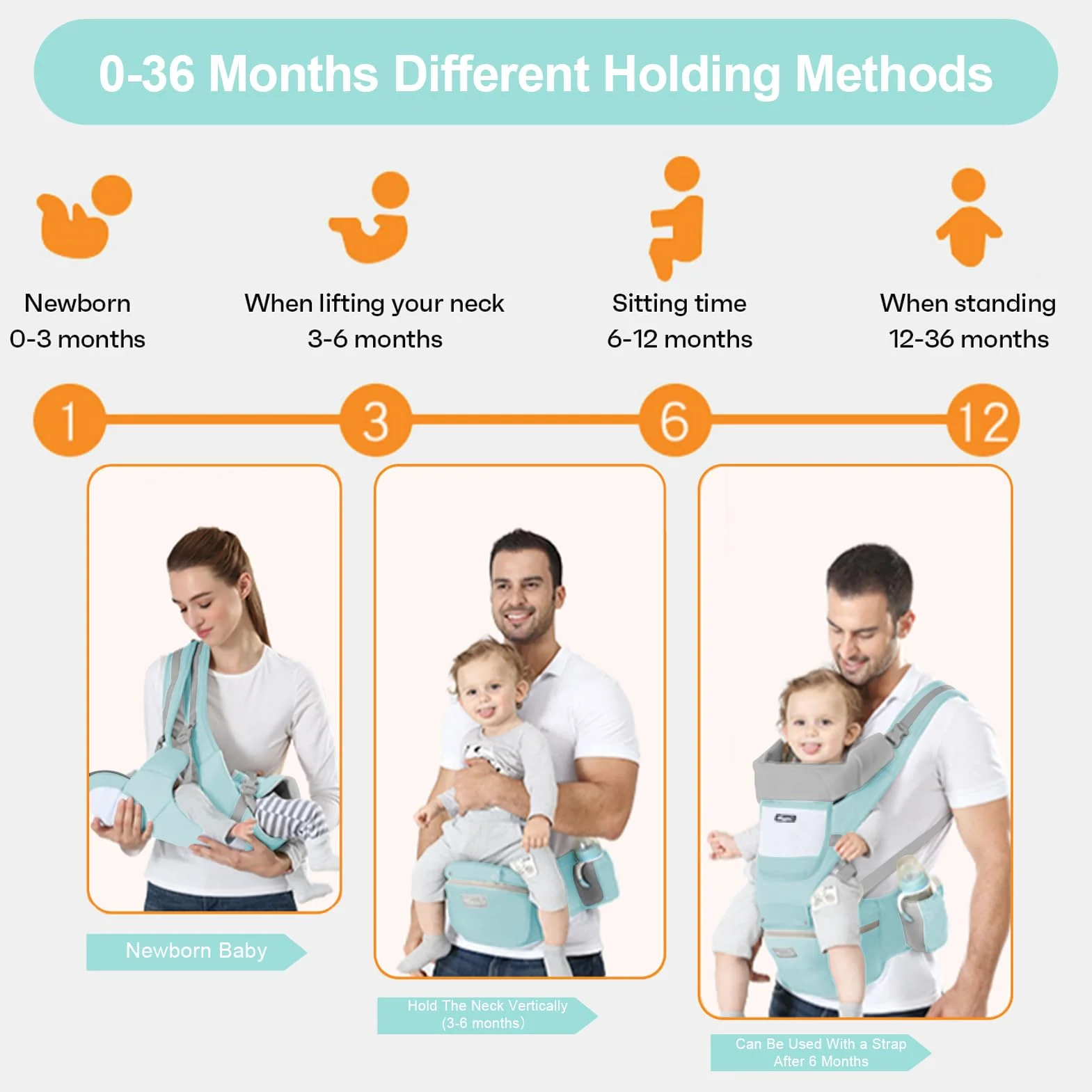 0-36 Months Different Holding Methods

Newborn
0-3 months

When lifting your neck
3-6 months

Sitting time
6-12 months

When standing
12-36 months

1

3

6

12

Newborn Baby

Hold The Neck Vertically
(3-6 months)

Can Be Used With a Strap
After 6 Months